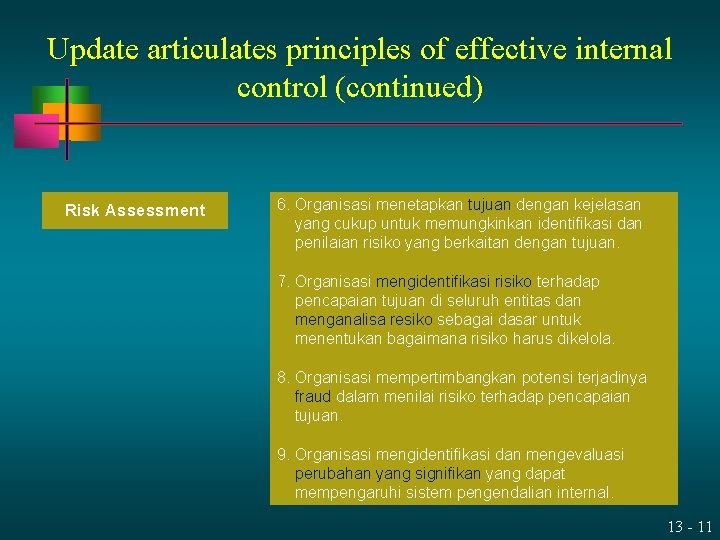 Update articulates principles of effective internal control (continued)

Risk Assessment

6. Organisasi menetapkan tujuan dengan kejelasan yang cukup untuk memungkinkan identifikasi dan penilaian risiko yang berkaitan dengan tujuan.

7. Organisasi mengidentifikasi risiko terhadap pencapaian tujuan di seluruh entitas dan menganalisa resiko sebagai dasar untuk menentukan bagaimana risiko harus dikelola.

8. Organisasi mempertimbangkan potensi terjadinya fraud dalam menilai risiko terhadap pencapaian tujuan.

9. Organisasi mengidentifikasi dan mengevaluasi perubahan yang signifikan yang dapat mempengaruhi sistem pengendalian internal.

13 - 11